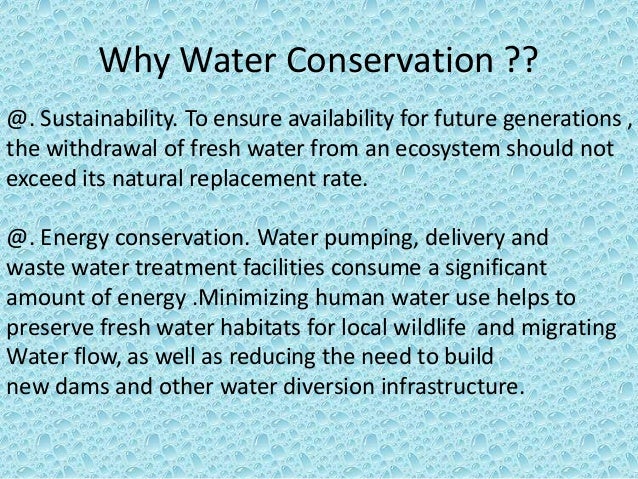 Why Water Conservation ??

@. Sustainability. To ensure availability for future generations , the withdrawal of fresh water from an ecosystem should not exceed its natural replacement rate.

@. Energy conservation. Water pumping, delivery and waste water treatment facilities consume a significant amount of energy .Minimizing human water use helps to preserve fresh water habitats for local wildlife and migrating Water flow, as well as reducing the need to build new dams and other water diversion infrastructure.